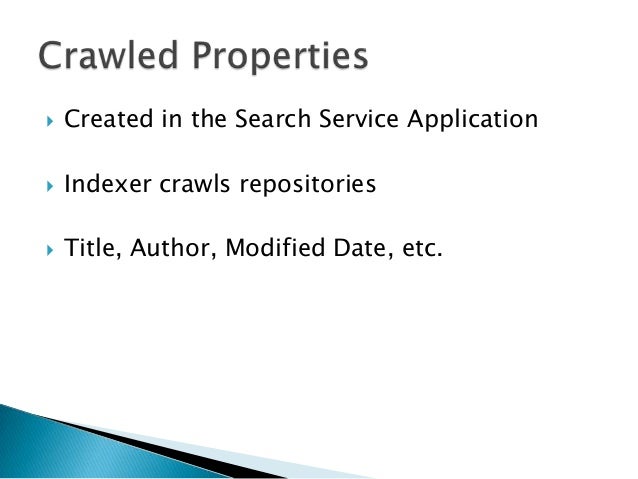 Crawled Properties

Created in the Search Service Application

Indexer crawls repositories

Title, Author, Modified Date, etc.